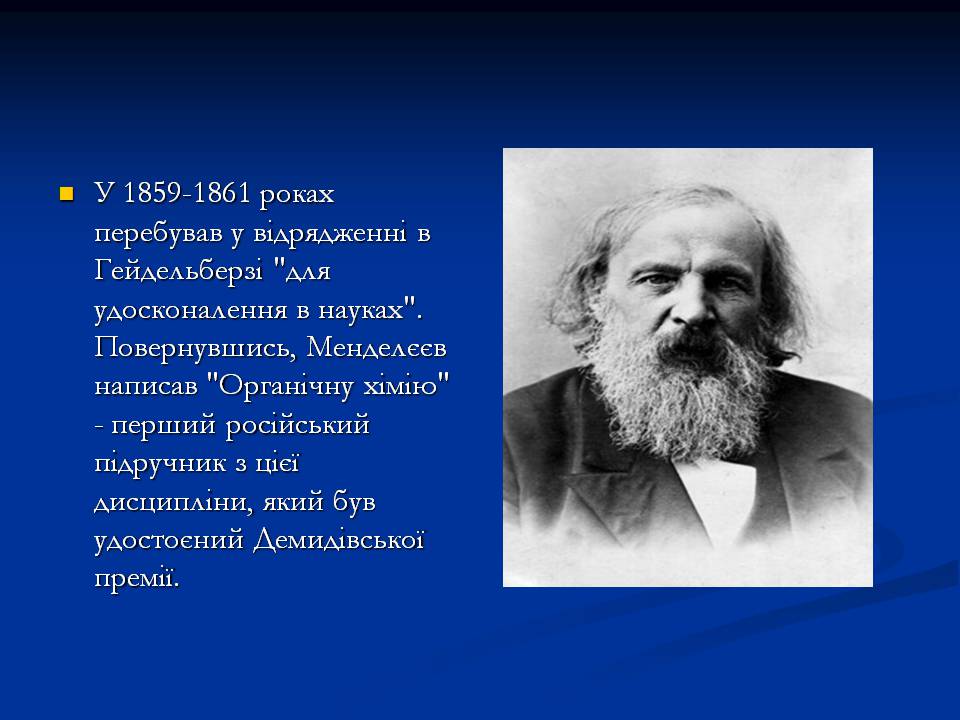 У 1859-1861 роках перебував у відрядженні в Гейдельберзі "для удосконалення в науках". Повернувшись, Менделєєв написав "Органічну хімію" - перший російський підручник з цієї дисципліни, який був удостоєний Демидівської премії.